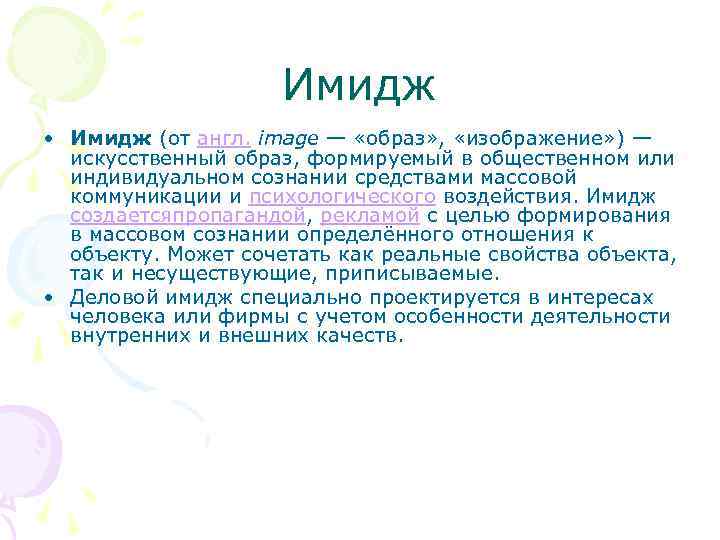 Имидж

• Имидж (от англ. image — «образ», «изображение») — искусственный образ, формируемый в общественном или индивидуальном сознании средствами массовой коммуникации и психологического воздействия. Имидж создаетсяпропагандой, рекламой с целью формирования в массовом сознании определённого отношения к объекту. Может сочетать как реальные свойства объекта, так и несуществующие, приписываемые.
• Деловой имидж специально проектируется в интересах человека или фирмы с учетом особенности деятельности внутренних и внешних качеств.